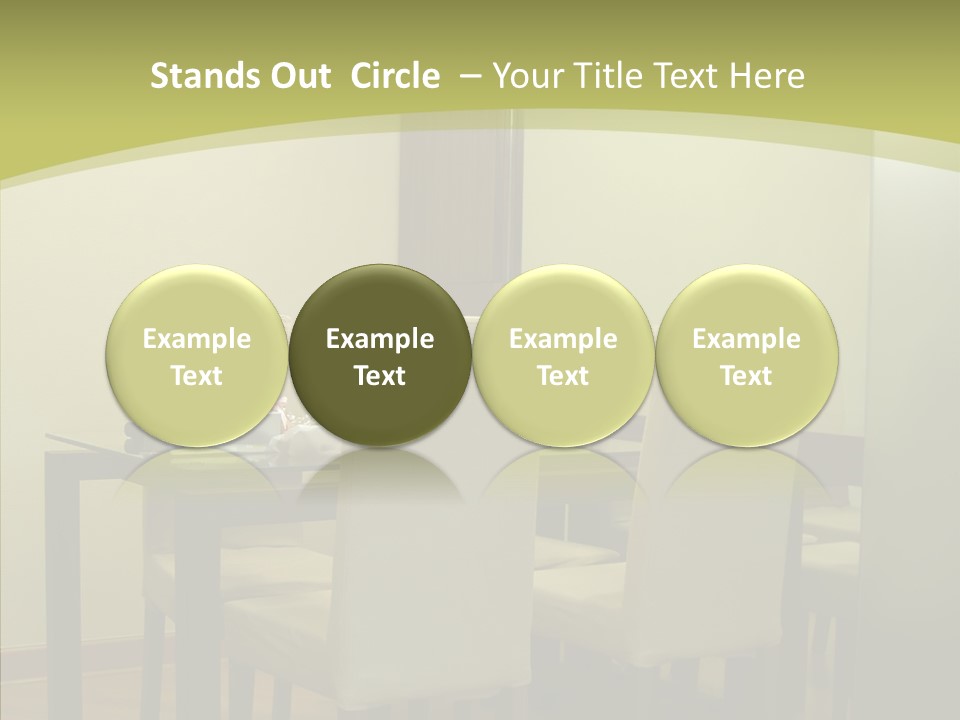 Stands Out Circle – Your Title Text Here

Example Text

Example Text

Example Text

Example Text